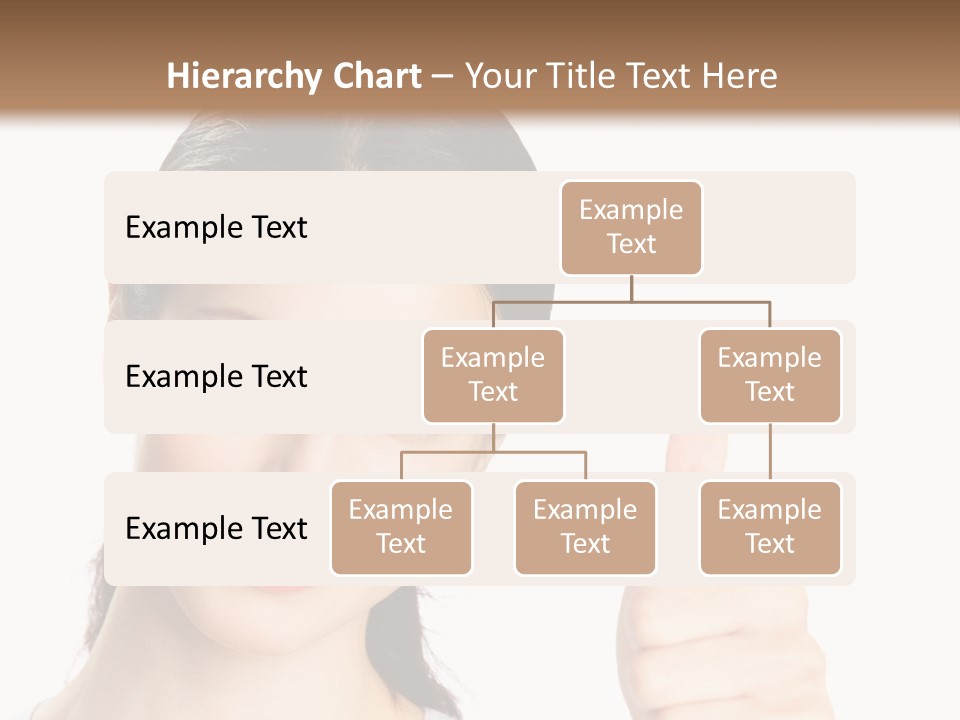 Hierarchy Chart – Your Title Text Here

Example Text

Example Text

Example Text

Example Text

Example Text

Example Text

Example Text

Example Text

Example Text